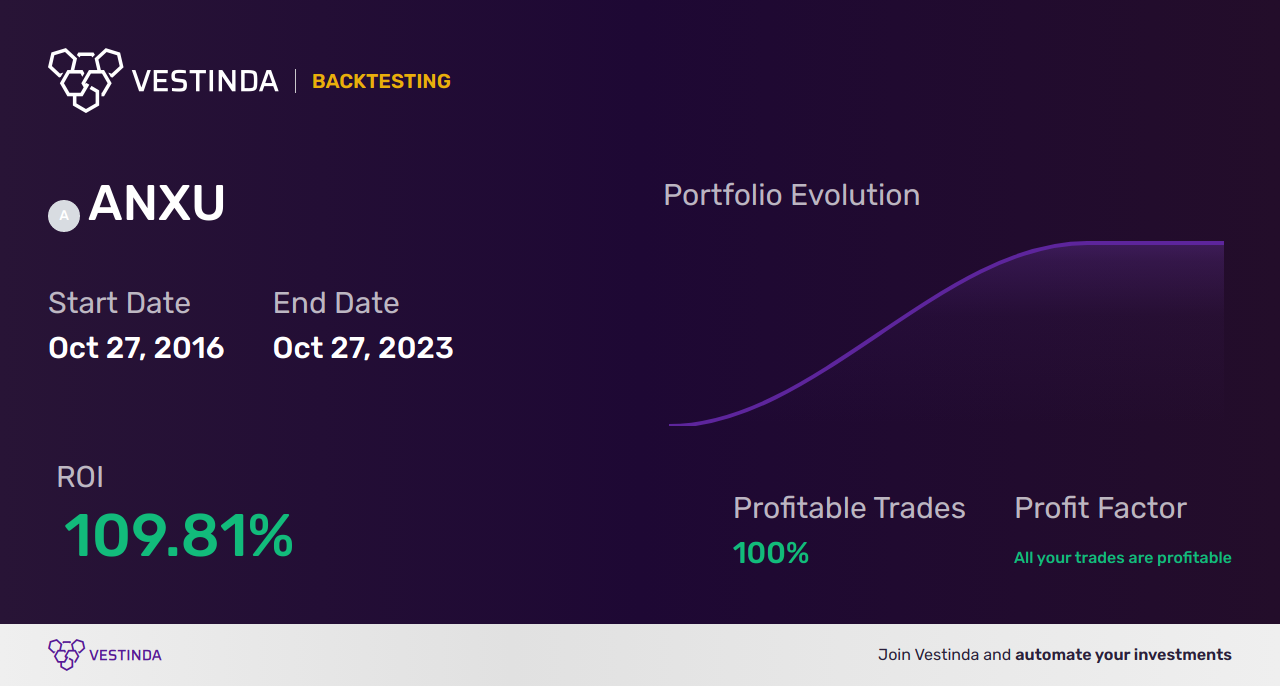 VESTINDA | BACKTESTING

A ANXU

Start Date
Oct 27, 2016

End Date
Oct 27, 2023

Portfolio Evolution

ROI
109.81%

Profitable Trades
100%

Profit Factor
All your trades are profitable

VESTINDA

Join Vestinda and automate your investments